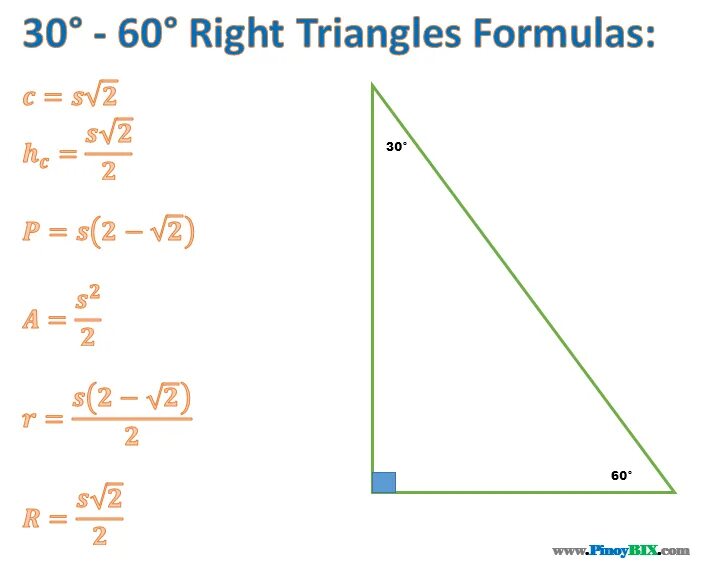 30° - 60° Right Triangles Formulas:

$c = s\sqrt{2}$

$h_c = \frac{s\sqrt{2}}{2}$

$P = s(2 - \sqrt{2})$

$A = \frac{s^2}{2}$

$r = \frac{s(2 - \sqrt{2})}{2}$

$R = \frac{s\sqrt{2}}{2}$

30°

60°

www.PinoyBIX.com